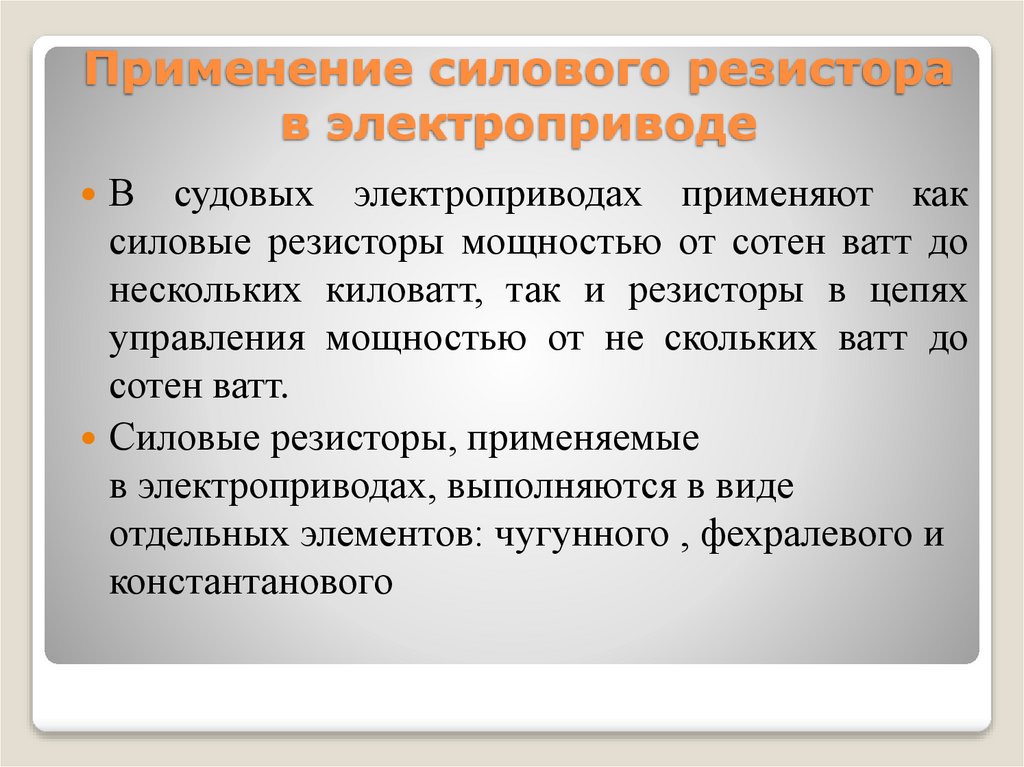 Применение силового резистора в электроприводе

В судовых электроприводах применяют как силовые резисторы мощностью от сотен ватт до нескольких киловатт, так и резисторы в цепях управления мощностью от не скольких ватт до сотен ватт.

Силовые резисторы, применяемые в электроприводах, выполняются в виде отдельных элементов: чугунного , фехралевого и константанового